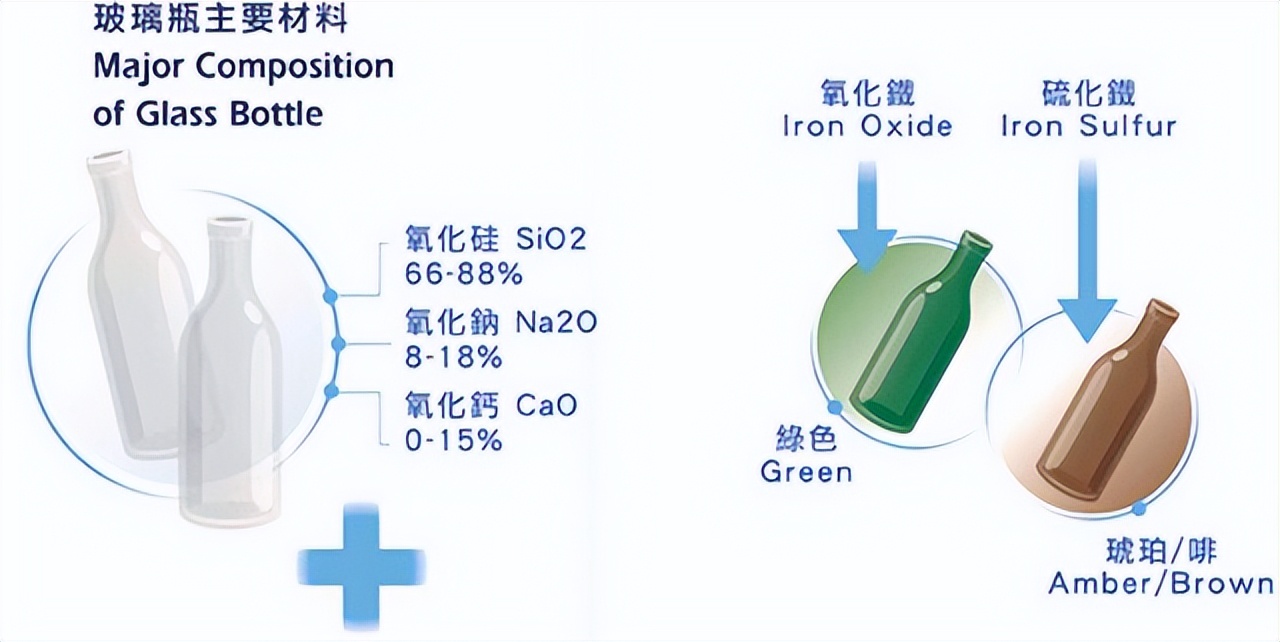 玻璃瓶主要材料
Major Composition of Glass Bottle

氧化硅 SiO2
66-88%

氧化鈉 Na2O
8-18%

氧化鈣 CaO
0-15%

氧化鐵
Iron Oxide

硫化鐵
Iron Sulfur

綠色
Green

琥珀/啡
Amber/Brown